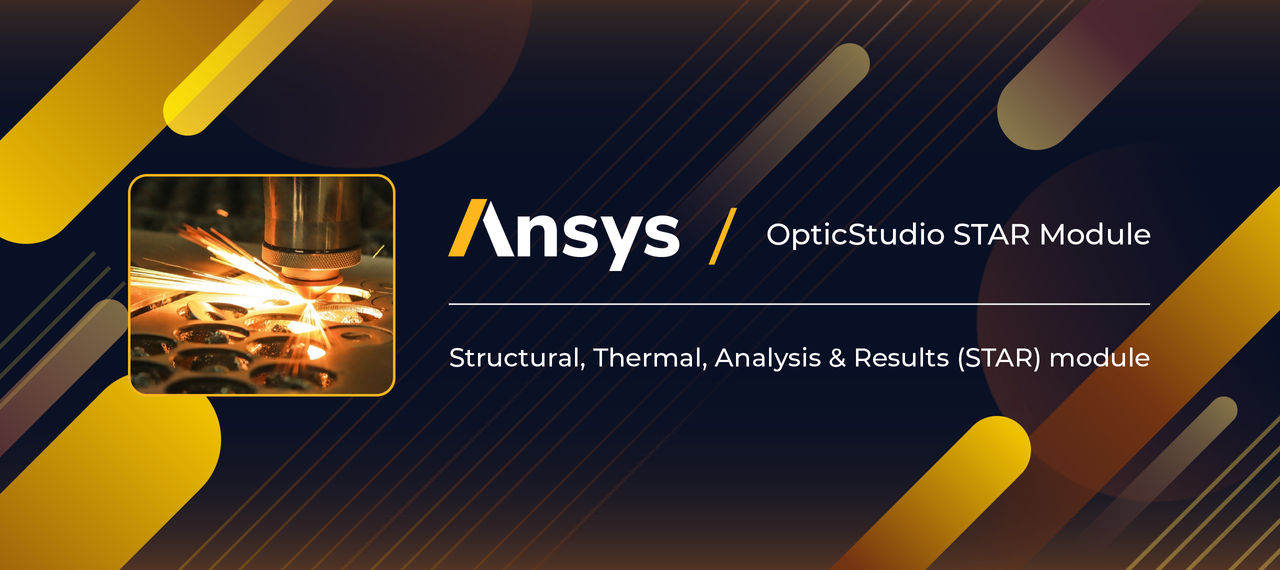 Ansys / OpticStudio STAR Module

Structural, Thermal, Analysis & Results (STAR) module